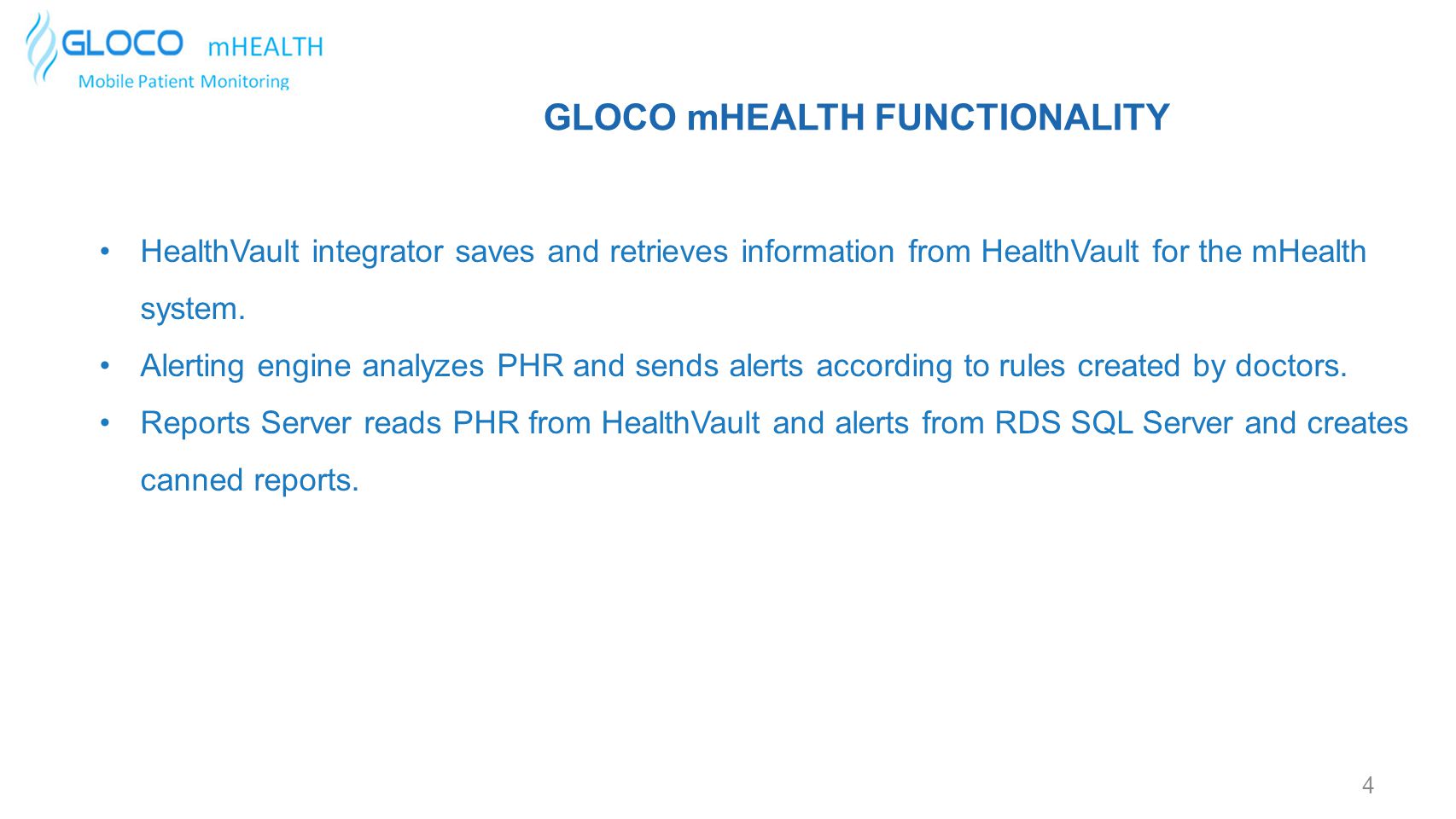 GLOCO mHEALTH
Mobile Patient Monitoring

GLOCO mHEALTH FUNCTIONALITY

• HealthVault integrator saves and retrieves information from HealthVault for the mHealth system.
• Alerting engine analyzes PHR and sends alerts according to rules created by doctors.
• Reports Server reads PHR from HealthVault and alerts from RDS SQL Server and creates canned reports.

4